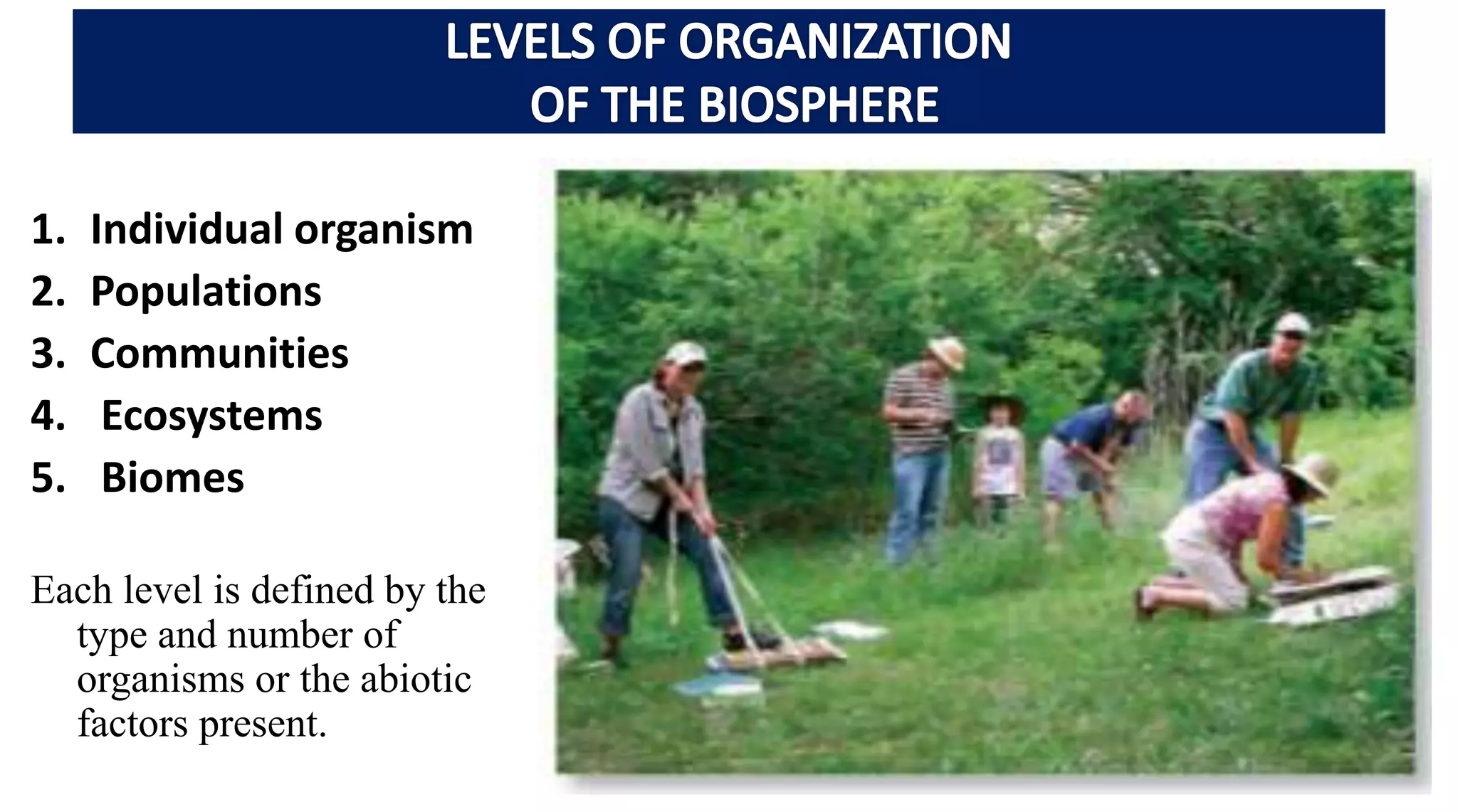 LEVELS OF ORGANIZATION
OF THE BIOSPHERE

1. Individual organism
2. Populations
3. Communities
4. Ecosystems
5. Biomes

Each level is defined by the type and number of organisms or the abiotic factors present.